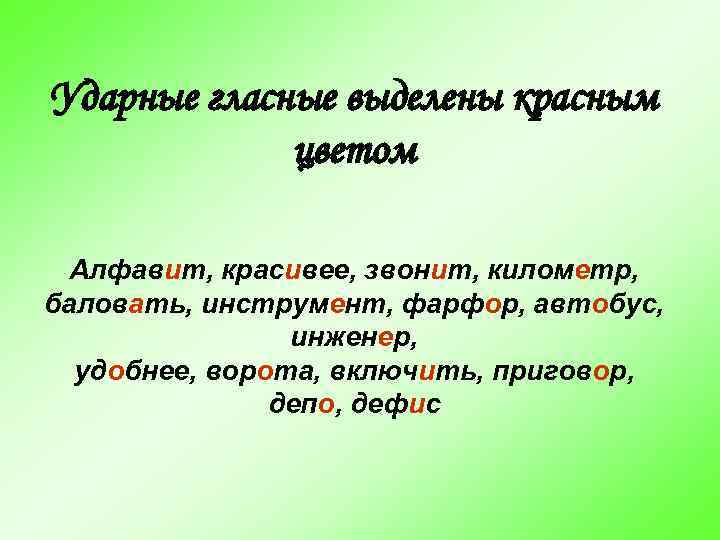 Ударные гласные выделены красным цветом

Алфавит, красивее, звонит, километр, баловать, инструмент, фарфор, автобус, инженер,
удобнее, ворота, включить, приговор, депо, дефис